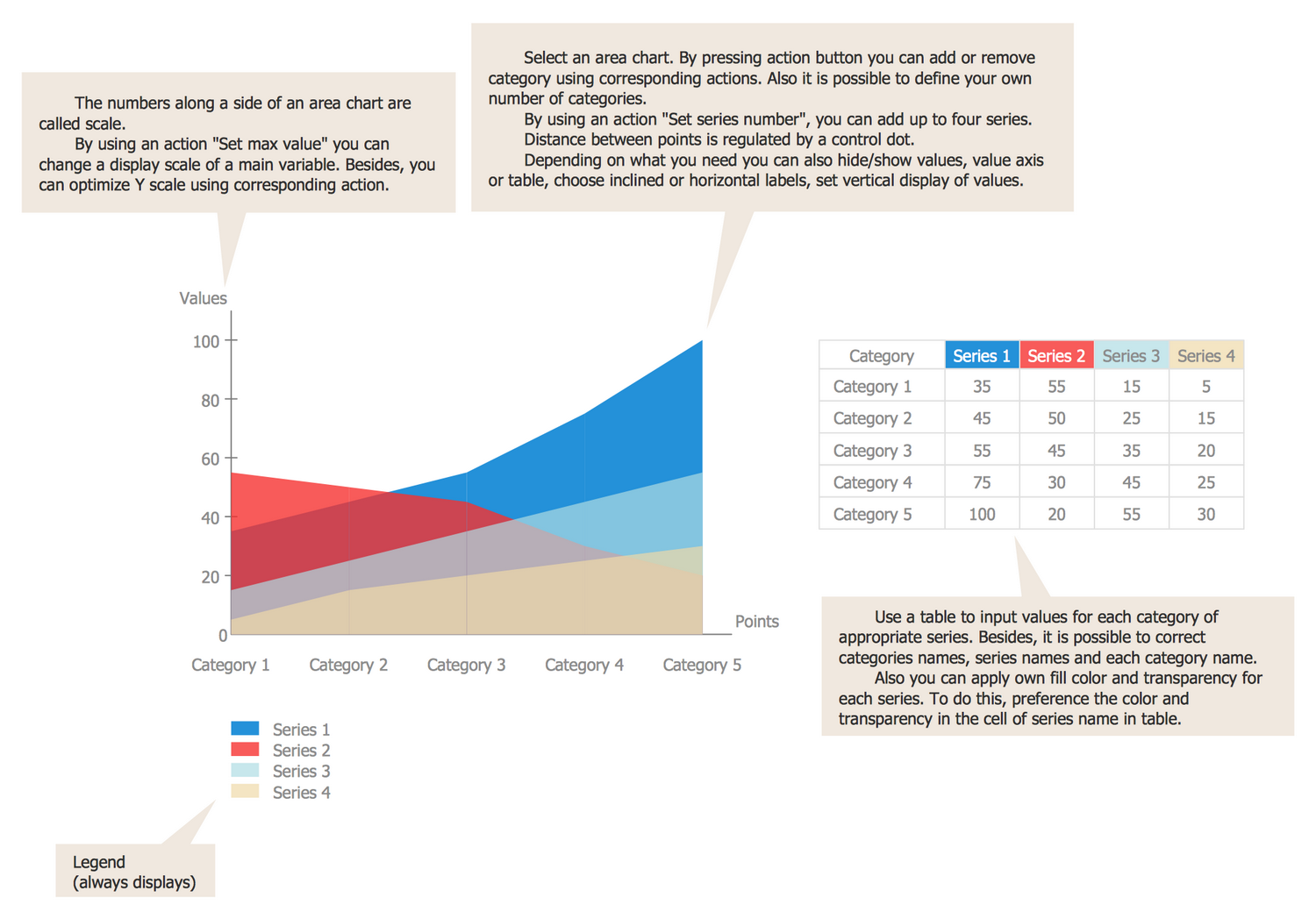 The numbers along a side of an area chart are called scale.

By using an action "Set max value" you can change a display scale of a main variable. Besides, you can optimize Y scale using corresponding action.

Select an area chart. By pressing action button you can add or remove category using corresponding actions. Also it is possible to define your own number of categories.

By using an action "Set series number", you can add up to four series.

Distance between points is regulated by a control dot.

Depending on what you need you can also hide/show values, value axis or table, choose inclined or horizontal labels, set vertical display of values.

Values

100
80
60
40
20
0

Points

Category 1 Category 2 Category 3 Category 4 Category 5

Series 1
Series 2
Series 3
Series 4

Legend
(always displays)

| Category | Series 1 | Series 2 | Series 3 | Series 4 |
|---|---|---|---|---|
| Category 1 | 35 | 55 | 15 | 5 |
| Category 2 | 45 | 50 | 25 | 15 |
| Category 3 | 55 | 45 | 35 | 20 |
| Category 4 | 75 | 30 | 45 | 25 |
| Category 5 | 100 | 20 | 55 | 30 |

Use a table to input values for each category of appropriate series. Besides, it is possible to correct categories names, series names and each category name.

Also you can apply own fill color and transparency for each series. To do this, preference the color and transparency in the cell of series name in table.